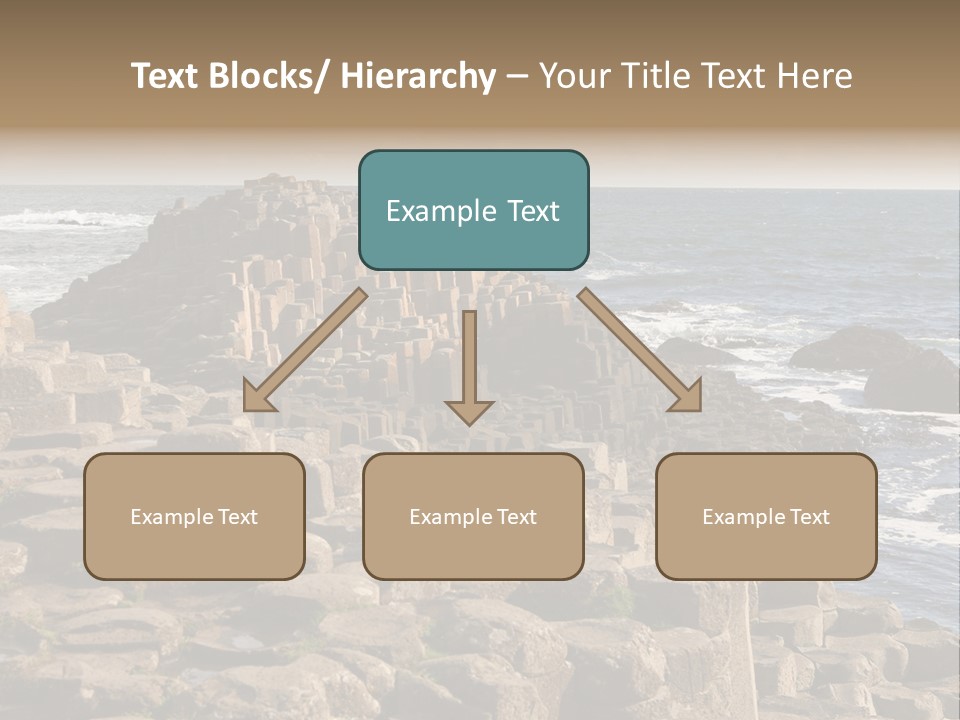 Text Blocks/ Hierarchy – Your Title Text Here

Example Text

Example Text

Example Text

Example Text